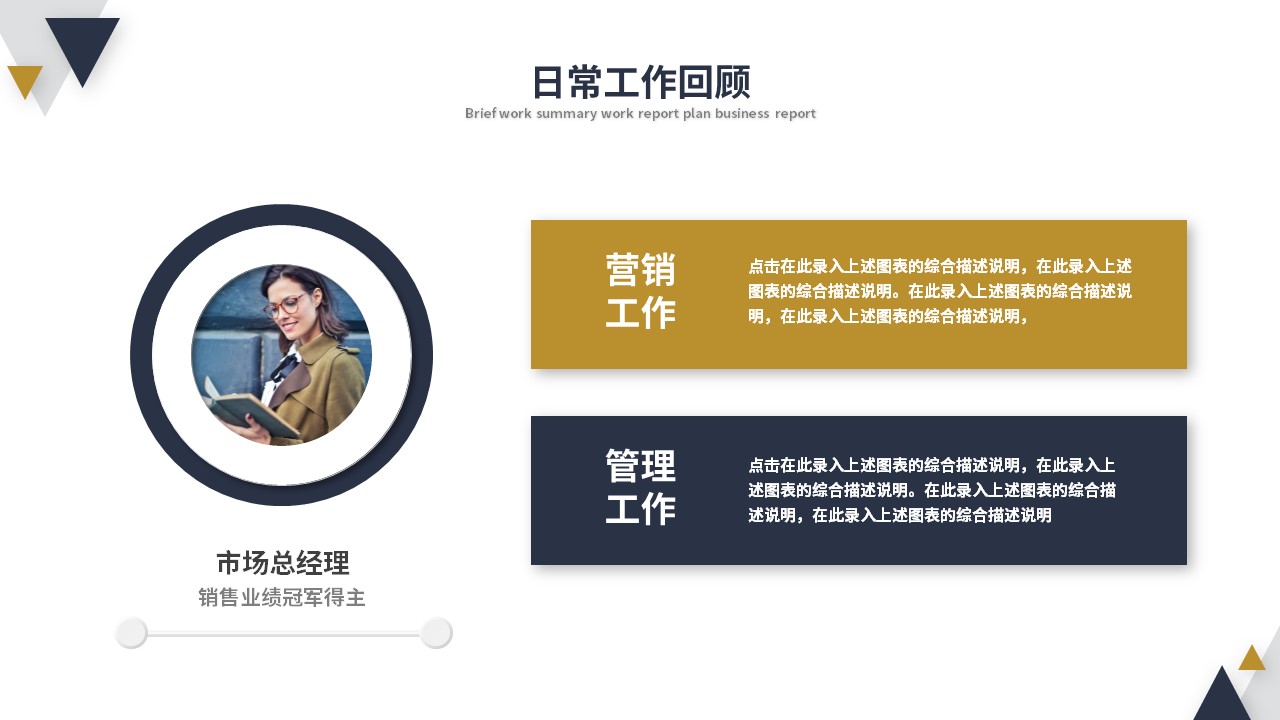 日常工作回顾
Brief work summary work report plan business report

市场总经理
销售业绩冠军得主

营销工作

点击在此录入上述图表的综合描述说明，在此录入上述图表的综合描述说明。在此录入上述图表的综合描述说明，在此录入上述图表的综合描述说明，

管理工作

点击在此录入上述图表的综合描述说明，在此录入上述图表的综合描述说明。在此录入上述图表的综合描述说明，在此录入上述图表的综合描述说明